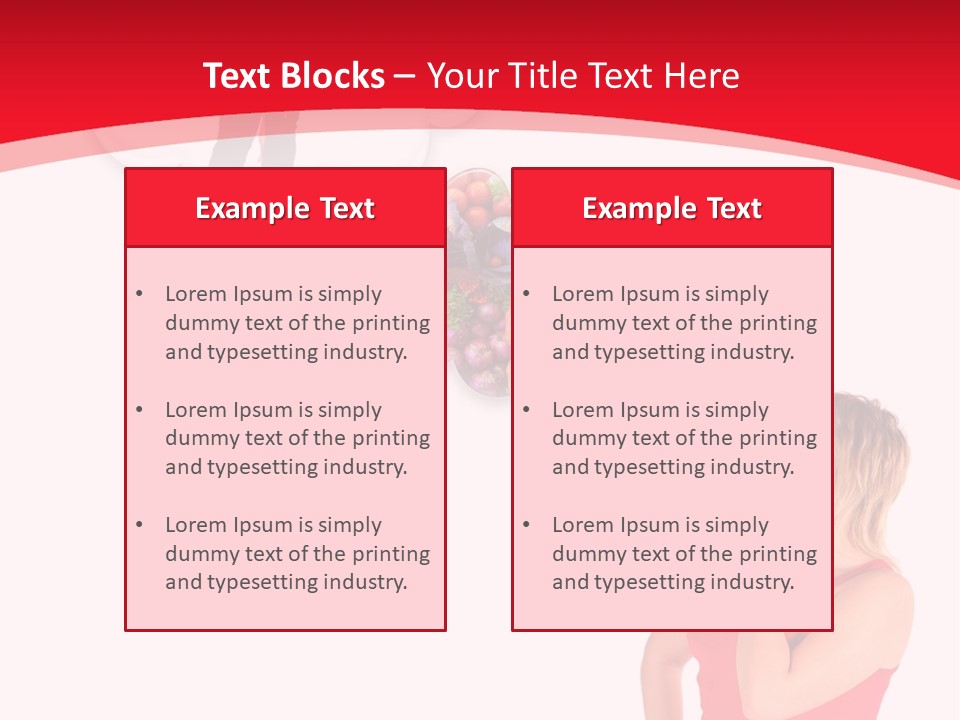 Text Blocks – Your Title Text Here

Example Text

• Lorem Ipsum is simply dummy text of the printing and typesetting industry.

• Lorem Ipsum is simply dummy text of the printing and typesetting industry.

• Lorem Ipsum is simply dummy text of the printing and typesetting industry.

Example Text

• Lorem Ipsum is simply dummy text of the printing and typesetting industry.

• Lorem Ipsum is simply dummy text of the printing and typesetting industry.

• Lorem Ipsum is simply dummy text of the printing and typesetting industry.